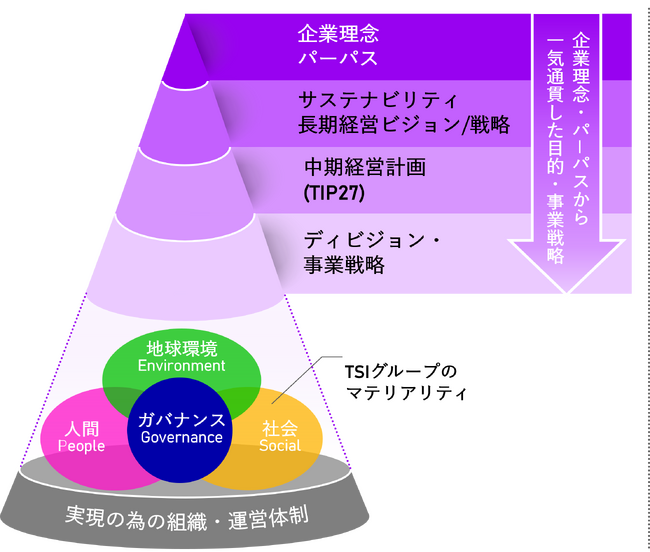 企業理念
パーパス

サステナビリティ
長期経営ビジョン/戦略

中期経営計画
(TIP27)

ディビジョン・
事業戦略

企業理念・パーパスから
一気通貫した目的・事業戦略

地球環境
Environment

人間
People

ガバナンス
Governance

社会
Social

TSIグループの
マテリアリティ

実現の為の組織・運営体制